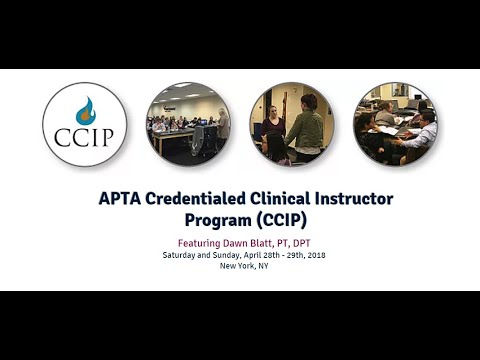 CCIP

APTA Credentialed Clinical Instructor Program (CCIP)

Featuring Dawn Blatt, PT, DPT
Saturday and Sunday, April 28th - 29th, 2018
New York, NY